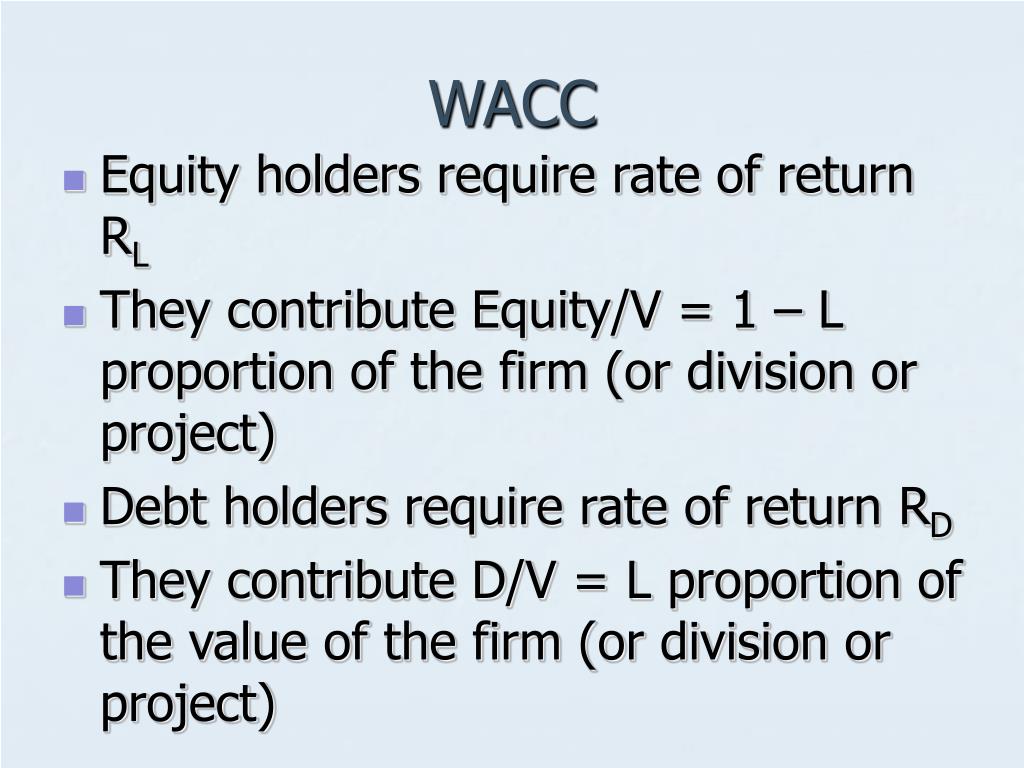 WACC

- Equity holders require rate of return $R_L$
- They contribute Equity/V = 1 – L proportion of the firm (or division or project)
- Debt holders require rate of return $R_D$
- They contribute D/V = L proportion of the value of the firm (or division or project)